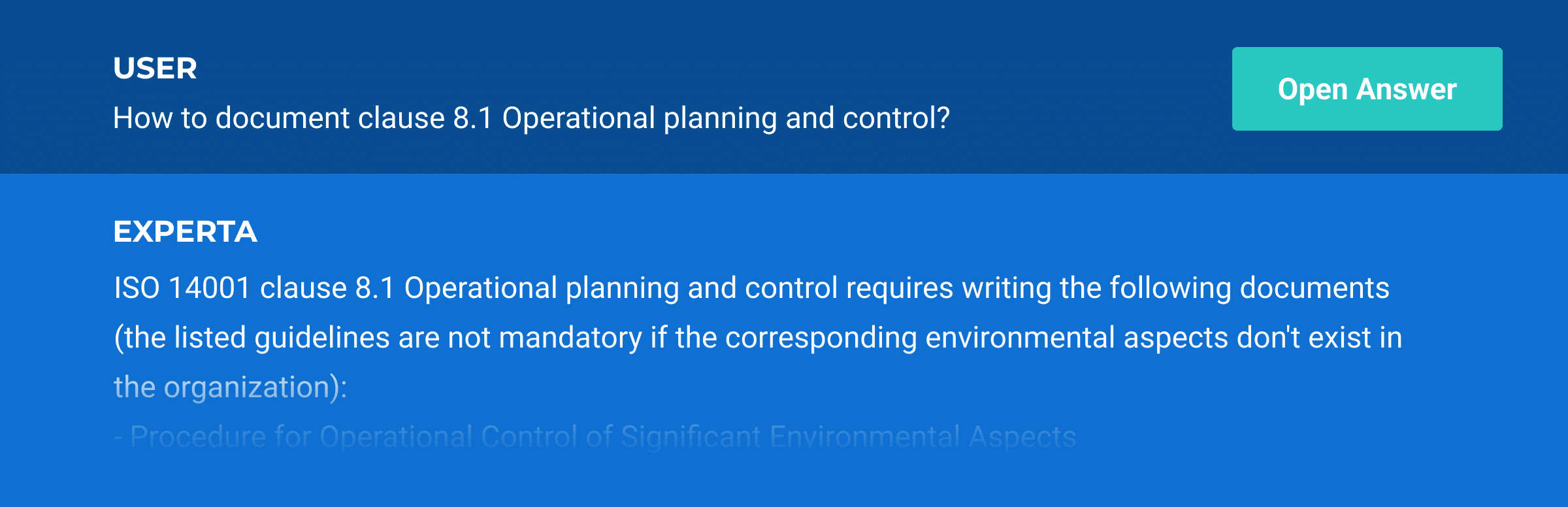 USER

How to document clause 8.1 Operational planning and control?

Open Answer

EXPERTA

ISO 14001 clause 8.1 Operational planning and control requires writing the following documents (the listed guidelines are not mandatory if the corresponding environmental aspects don't exist in the organization):

- Procedure for Operational Control of Significant Environmental Aspects